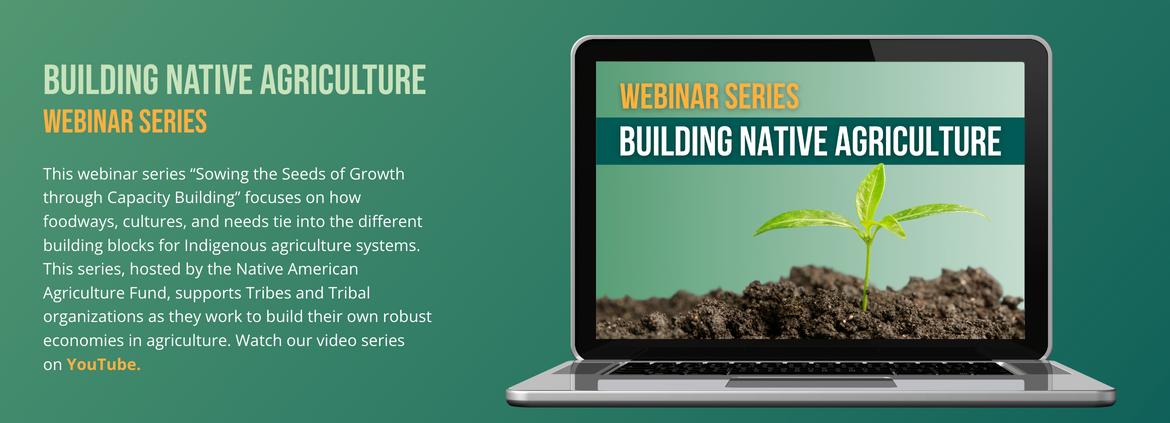 BUILDING NATIVE AGRICULTURE
WEBINAR SERIES

This webinar series “Sowing the Seeds of Growth through Capacity Building” focuses on how foodways, cultures, and needs tie into the different building blocks for Indigenous agriculture systems. This series, hosted by the Native American Agriculture Fund, supports Tribes and Tribal organizations as they work to build their own robust economies in agriculture. Watch our video series on YouTube.

WEBINAR SERIES
BUILDING NATIVE AGRICULTURE